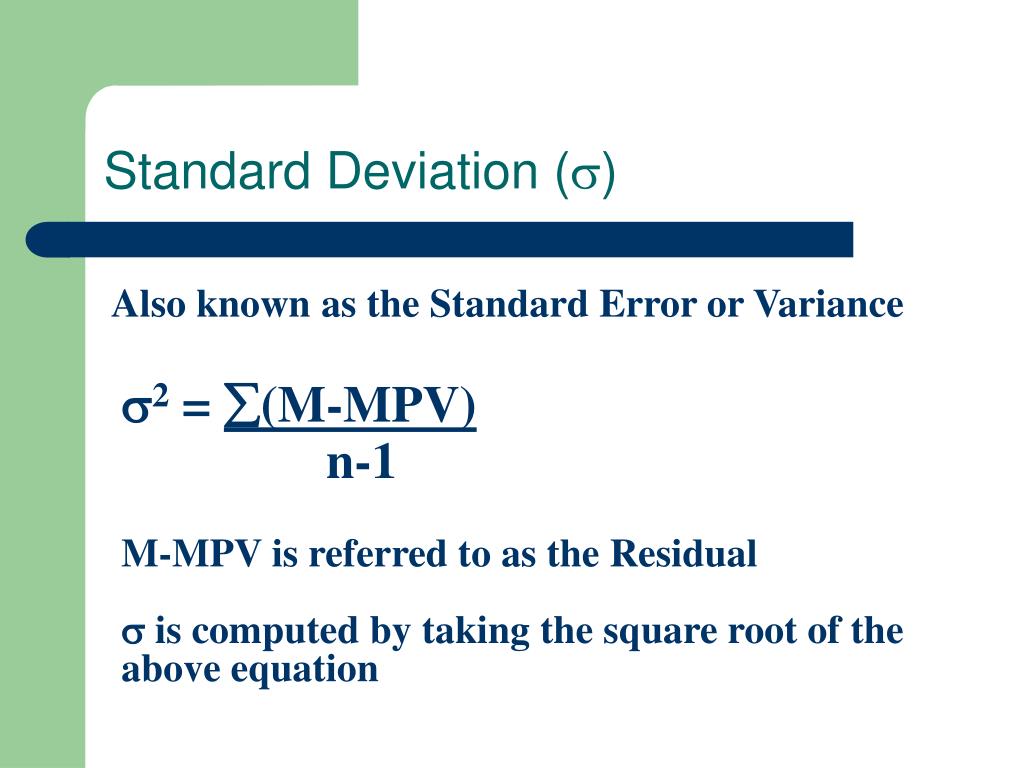 Standard Deviation ($\sigma$)

Also known as the Standard Error or Variance

$\sigma^2 = \frac{\sum(M-MPV)}{n-1}$

M-MPV is referred to as the Residual

$\sigma$ is computed by taking the square root of the above equation